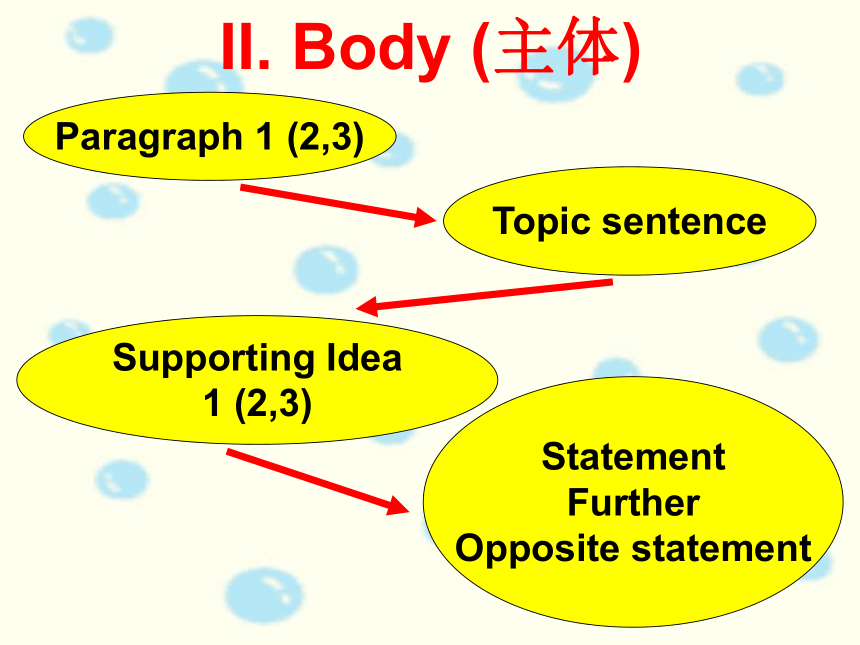 II. Body (主体)

Paragraph 1 (2,3)

Topic sentence

Supporting Idea 1 (2,3)

Statement
Further
Opposite statement